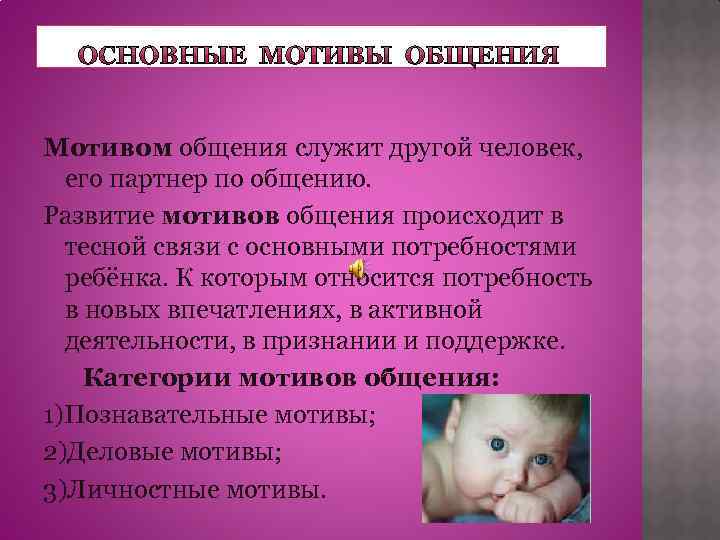 ОСНОВНЫЕ МОТИВЫ ОБЩЕНИЯ

Мотивом общения служит другой человек, его партнер по общению.

Развитие мотивов общения происходит в тесной связи с основными потребностями ребёнка. К которым относится потребность в новых впечатлениях, в активной деятельности, в признании и поддержке.

Категории мотивов общения:

1)Познавательные мотивы;

2)Деловые мотивы;

3)Личностные мотивы.